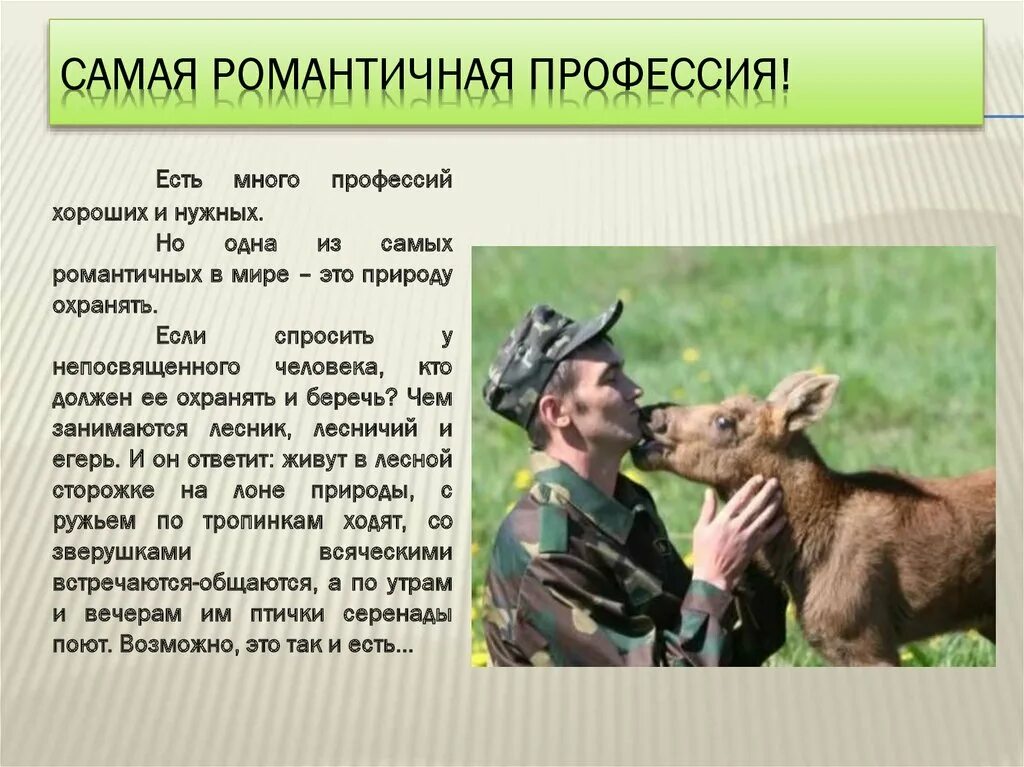 САМАЯ РОМАНТИЧНАЯ ПРОФЕССИЯ!

Есть много профессий хороших и нужных.

Но одна из самых романтичных в мире – это природу охранять.

Если спросить у непосвященного человека, кто должен ее охранять и беречь? Чем занимаются лесник, лесничий и егерь. И он ответит: живут в лесной сторожке на лоне природы, с ружьем по тропинкам ходят, со зверушками всяческими встречаются-общаются, а по утрам и вечерам им птички серенады поют. Возможно, это так и есть...